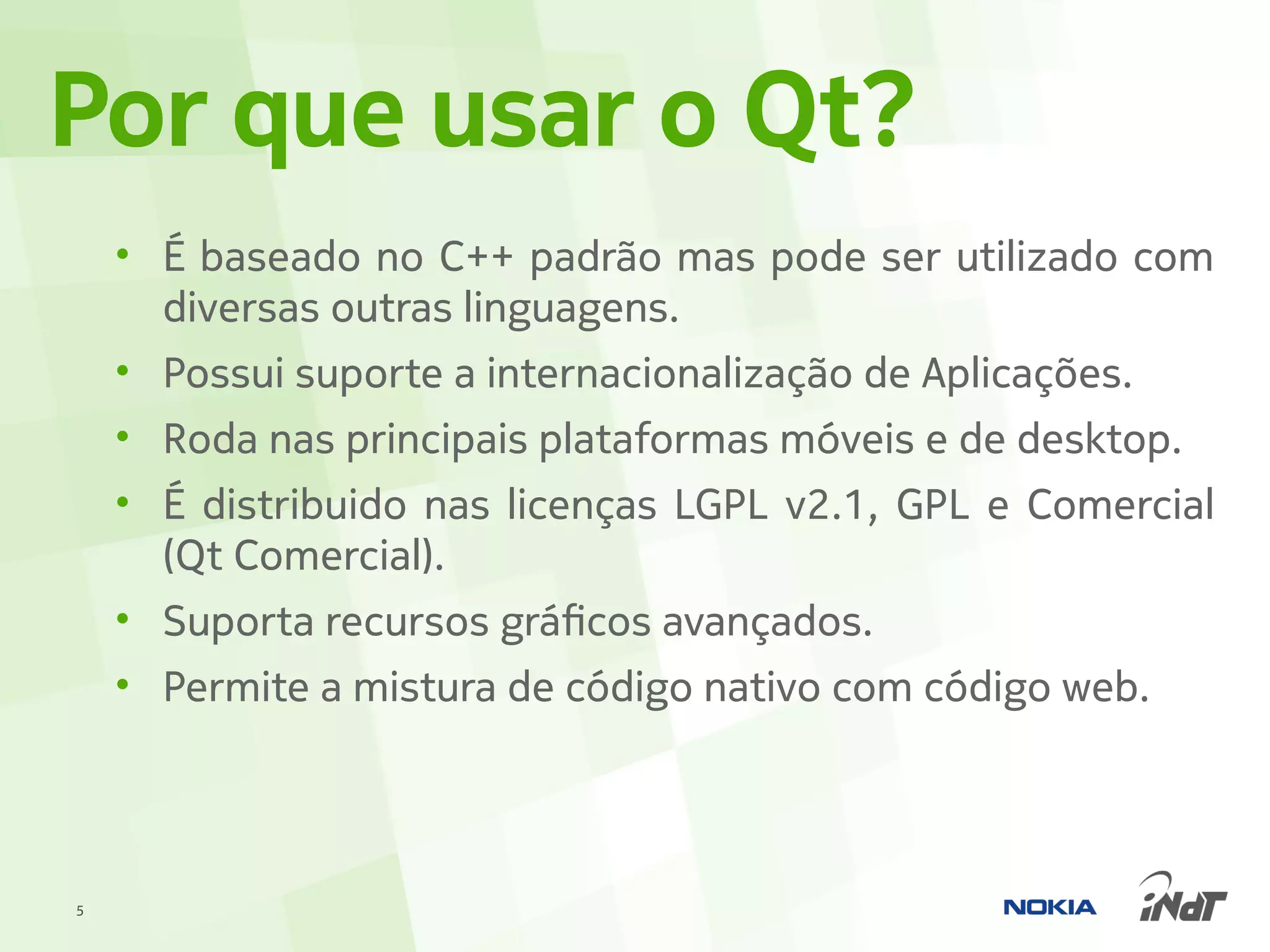 Por que usar o Qt?

• É baseado no C++ padrão mas pode ser utilizado com diversas outras linguagens.
• Possui suporte a internacionalização de Aplicações.
• Roda nas principais plataformas móveis e de desktop.
• É distribuido nas licenças LGPL v2.1, GPL e Comercial (Qt Comercial).
• Suporta recursos gráficos avançados.
• Permite a mistura de código nativo com código web.

5

NOKIA iNdT